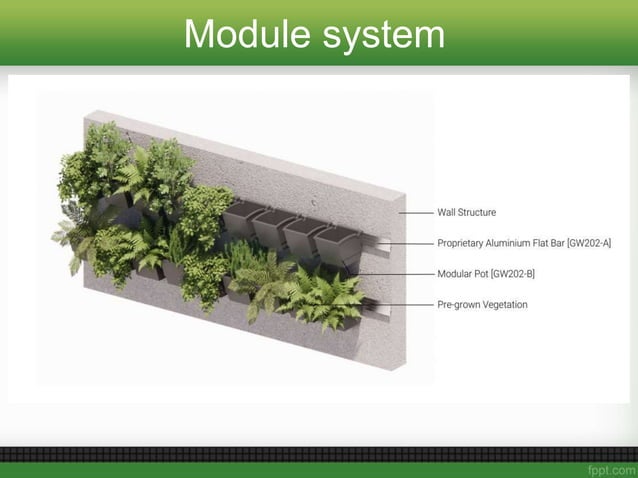 Module system

Wall Structure

Proprietary Aluminium Flat Bar [GW202-A]

Modular Pot [GW202-B]

Pre-grown Vegetation

fppt.com